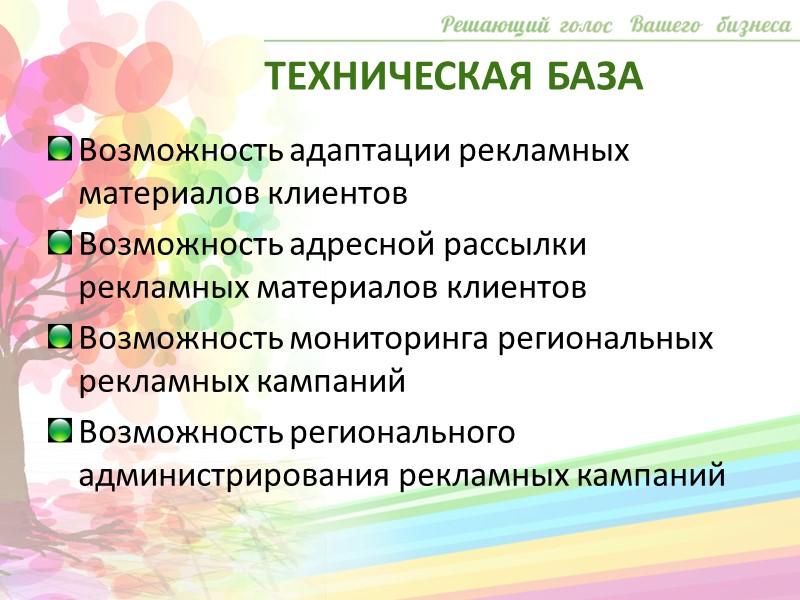 Решающий голос Вашего бизнеса

ТЕХНИЧЕСКАЯ БАЗА

Возможность адаптации рекламных материалов клиентов

Возможность адресной рассылки рекламных материалов клиентов

Возможность мониторинга региональных рекламных кампаний

Возможность регионального администрирования рекламных кампаний